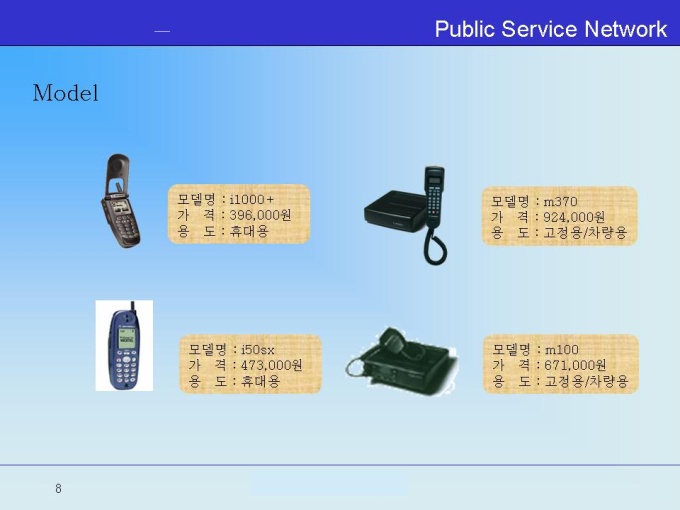 Public Service Network

Model

모델명 : i1000+
가 격 : 396,000원
용 도 : 휴대용

모델명 : m370
가 격 : 924,000원
용 도 : 고정용/차량용

모델명 : i50sx
가 격 : 473,000원
용 도 : 휴대용

모델명 : m100
가 격 : 671,000원
용 도 : 고정용/차량용

8